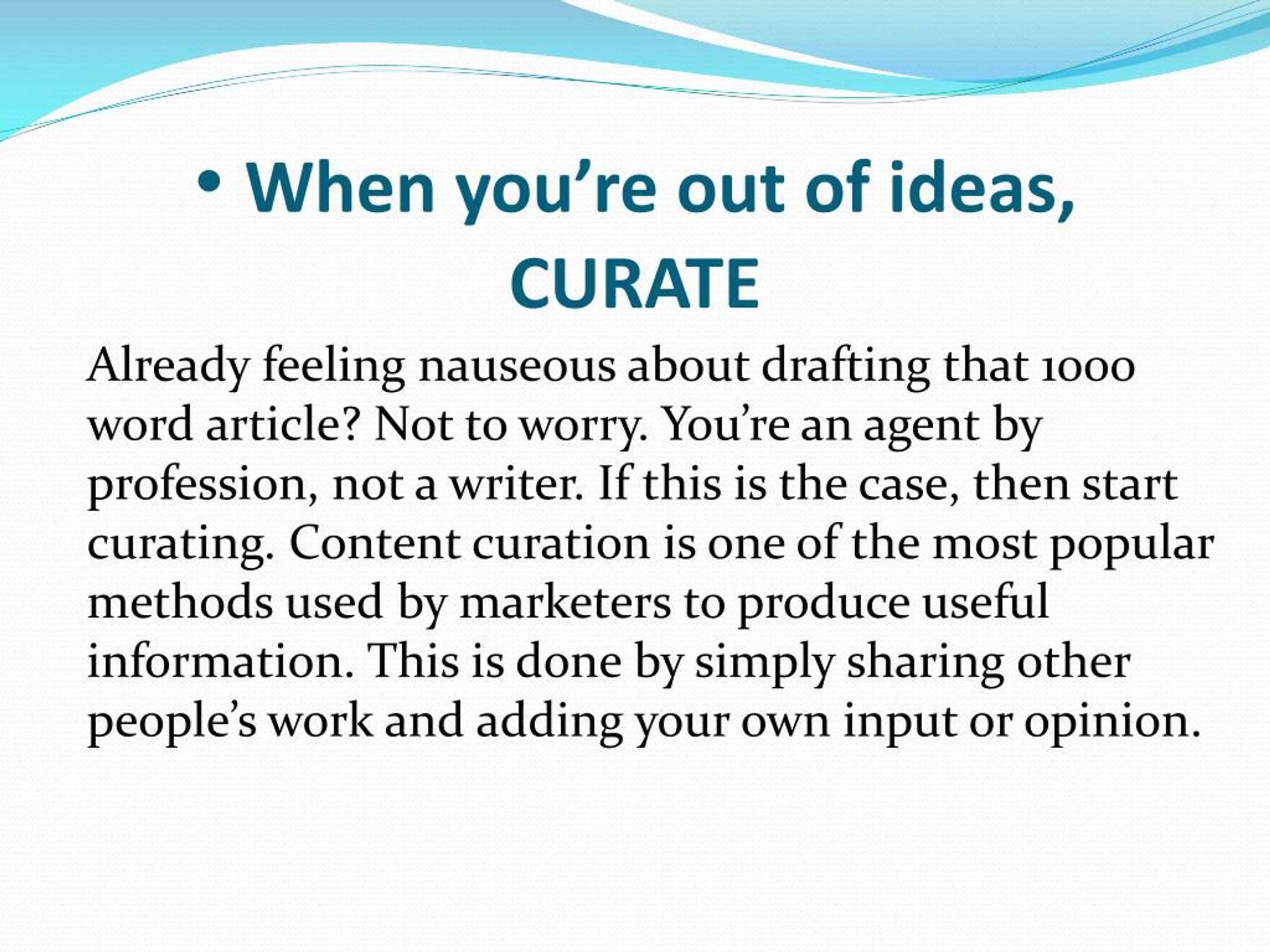 • When you’re out of ideas, CURATE

Already feeling nauseous about drafting that 1000 word article? Not to worry. You’re an agent by profession, not a writer. If this is the case, then start curating. Content curation is one of the most popular methods used by marketers to produce useful information. This is done by simply sharing other people’s work and adding your own input or opinion.